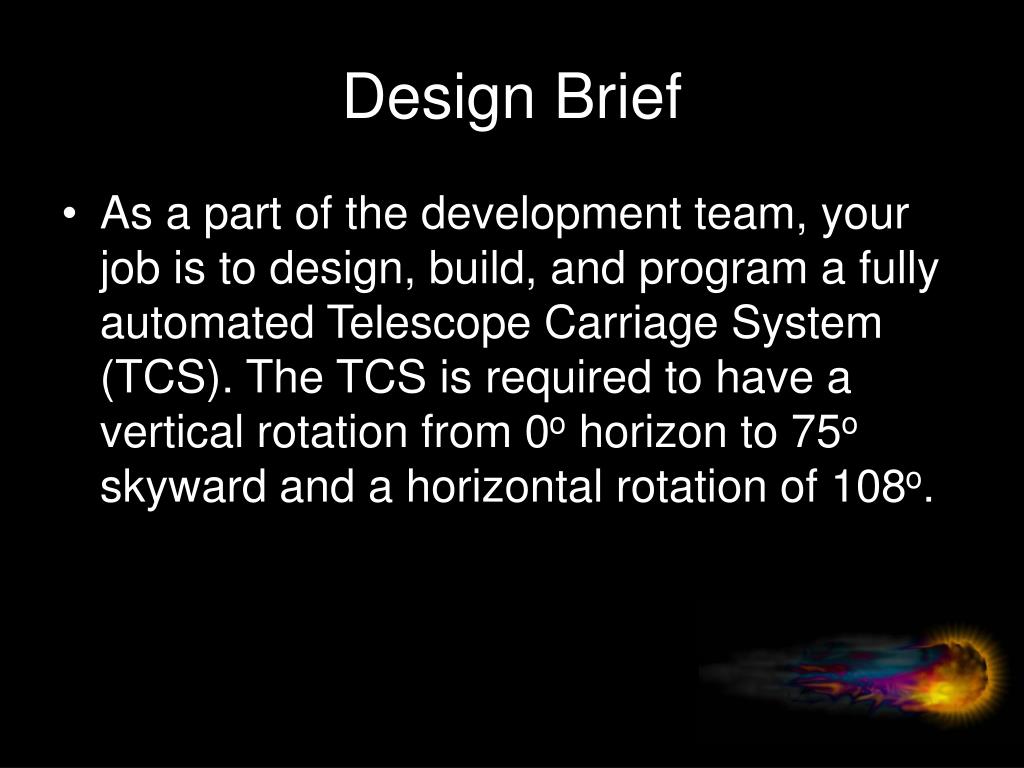 Design Brief

• As a part of the development team, your job is to design, build, and program a fully automated Telescope Carriage System (TCS). The TCS is required to have a vertical rotation from $0^o$ horizon to $75^o$ skyward and a horizontal rotation of $108^o$.